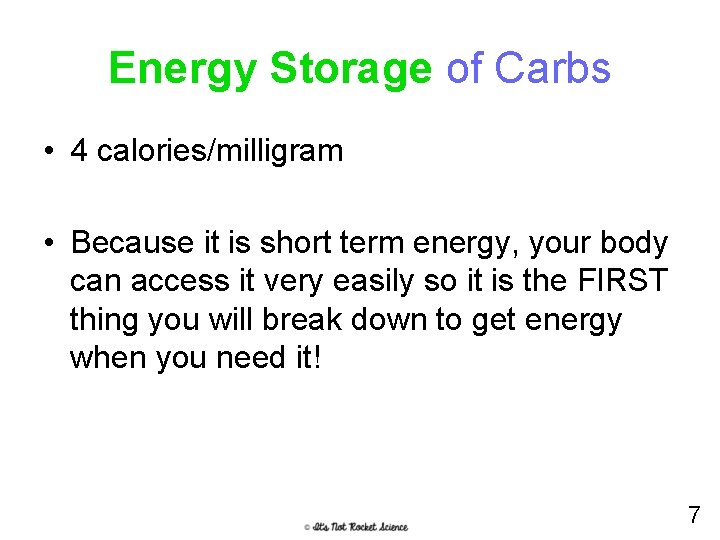 Energy Storage of Carbs

• 4 calories/milligram

• Because it is short term energy, your body can access it very easily so it is the FIRST thing you will break down to get energy when you need it!

© It's Not Rocket Science

7